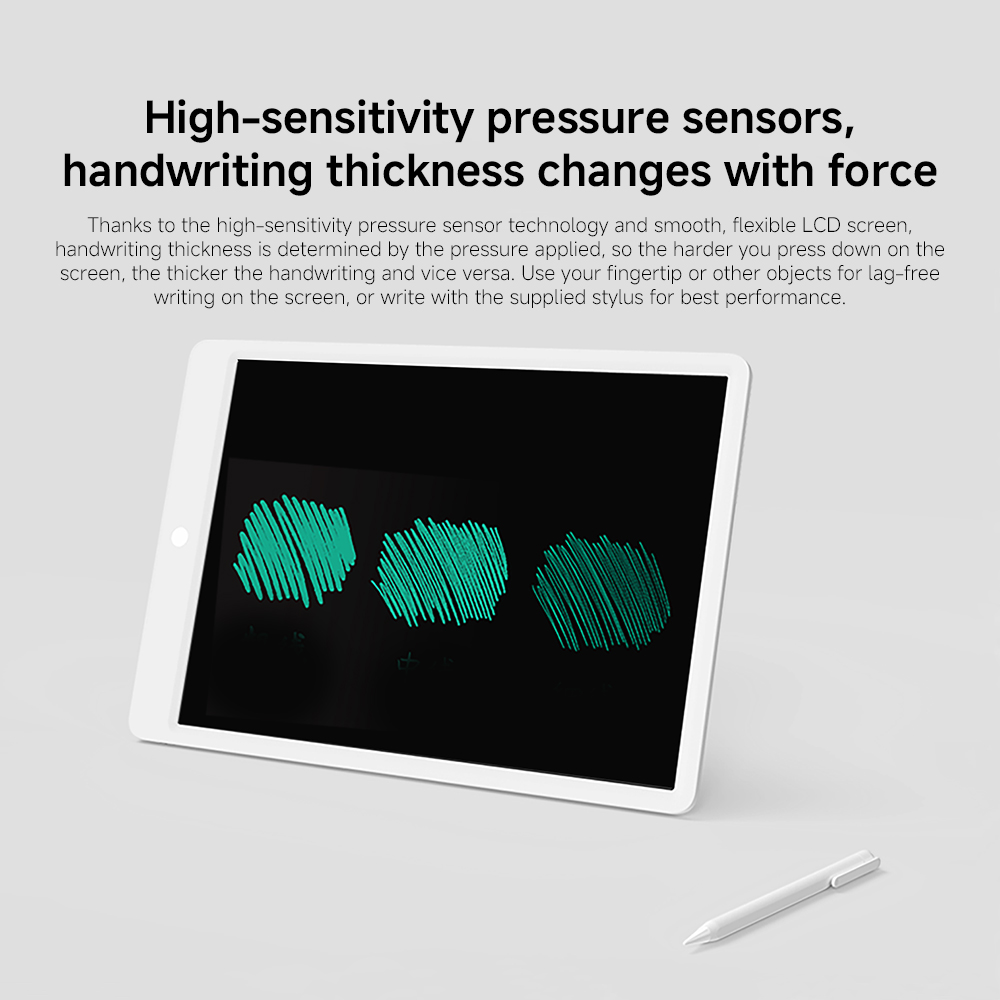 High-sensitivity pressure sensors, handwriting thickness changes with force

Thanks to the high-sensitivity pressure sensor technology and smooth, flexible LCD screen, handwriting thickness is determined by the pressure applied, so the harder you press down on the screen, the thicker the handwriting and vice versa. Use your fingertip or other objects for lag-free writing on the screen, or write with the supplied stylus for best performance.